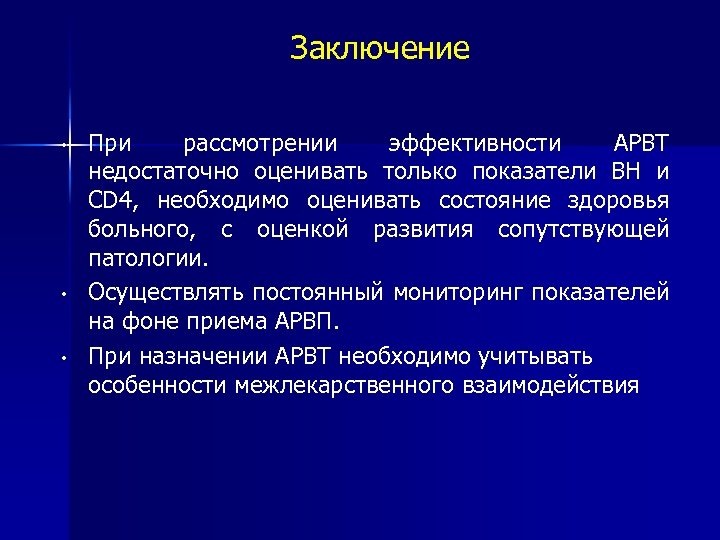 Заключение

• При рассмотрении эффективности АРВТ недостаточно оценивать только показатели ВН и CD4, необходимо оценивать состояние здоровья больного, с оценкой развития сопутствующей патологии.

• Осуществлять постоянный мониторинг показателей на фоне приема АРВП.

• При назначении АРВТ необходимо учитывать особенности межлекарственного взаимодействия